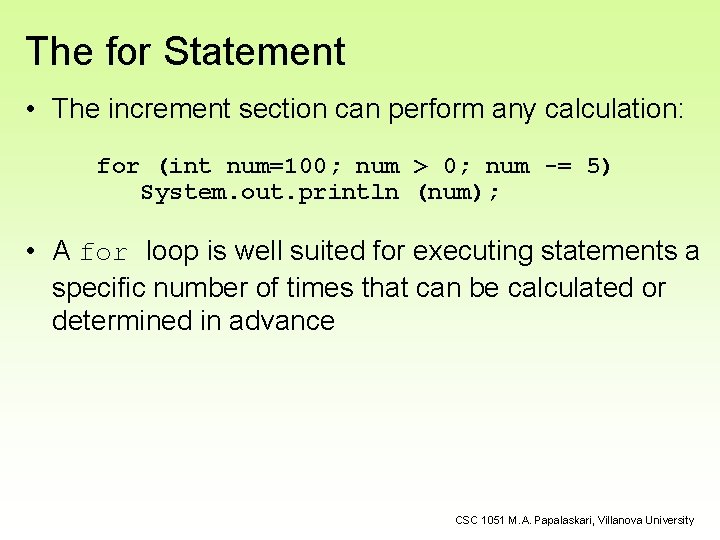 The for Statement

• The increment section can perform any calculation:

for (int num=100; num > 0; num -= 5)
System.out.println (num);

• A for loop is well suited for executing statements a specific number of times that can be calculated or determined in advance

CSC 1051 M.A. Papalaskari, Villanova University